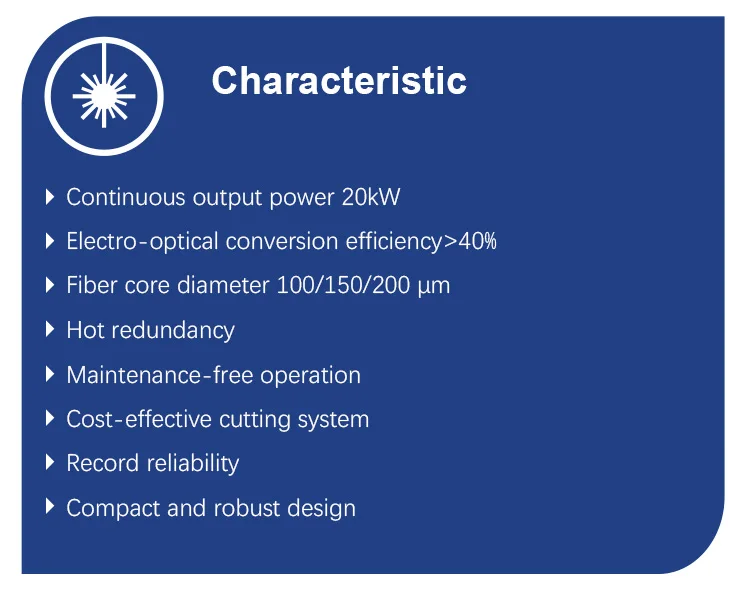 Characteristic

Continuous output power 20kW

Electro-optical conversion efficiency>40%

Fiber core diameter 100/150/200 μm

Hot redundancy

Maintenance-free operation

Cost-effective cutting system

Record reliability

Compact and robust design